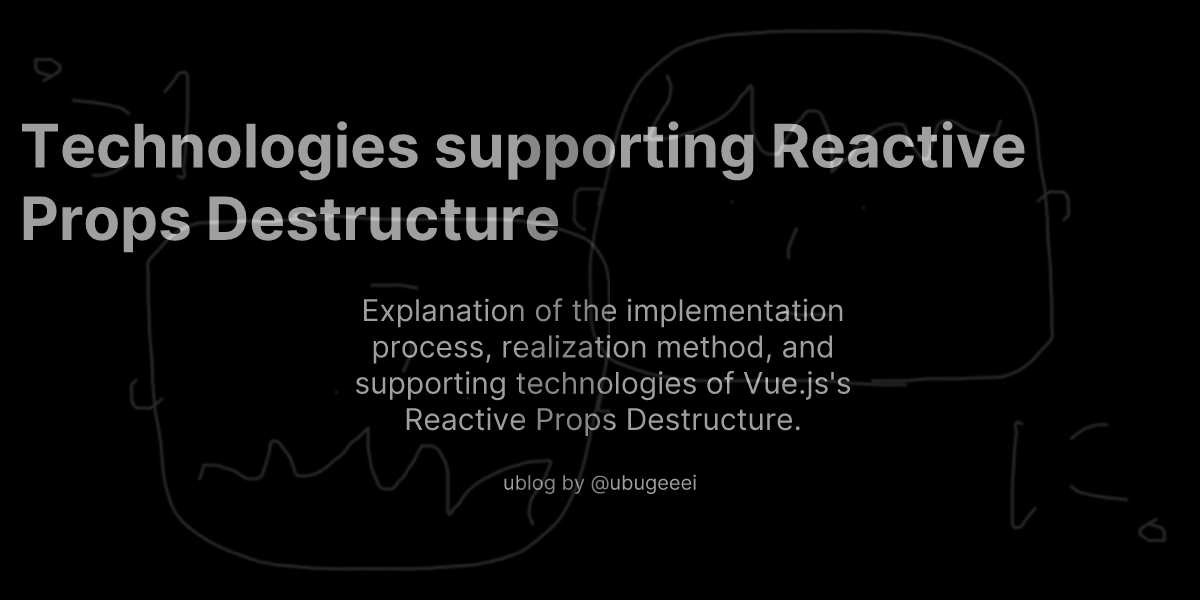 Technologies supporting Reactive Props Destructure

Explanation of the implementation process, realization method, and supporting technologies of Vue.js's Reactive Props Destructure.

ublog by @ubugeeei